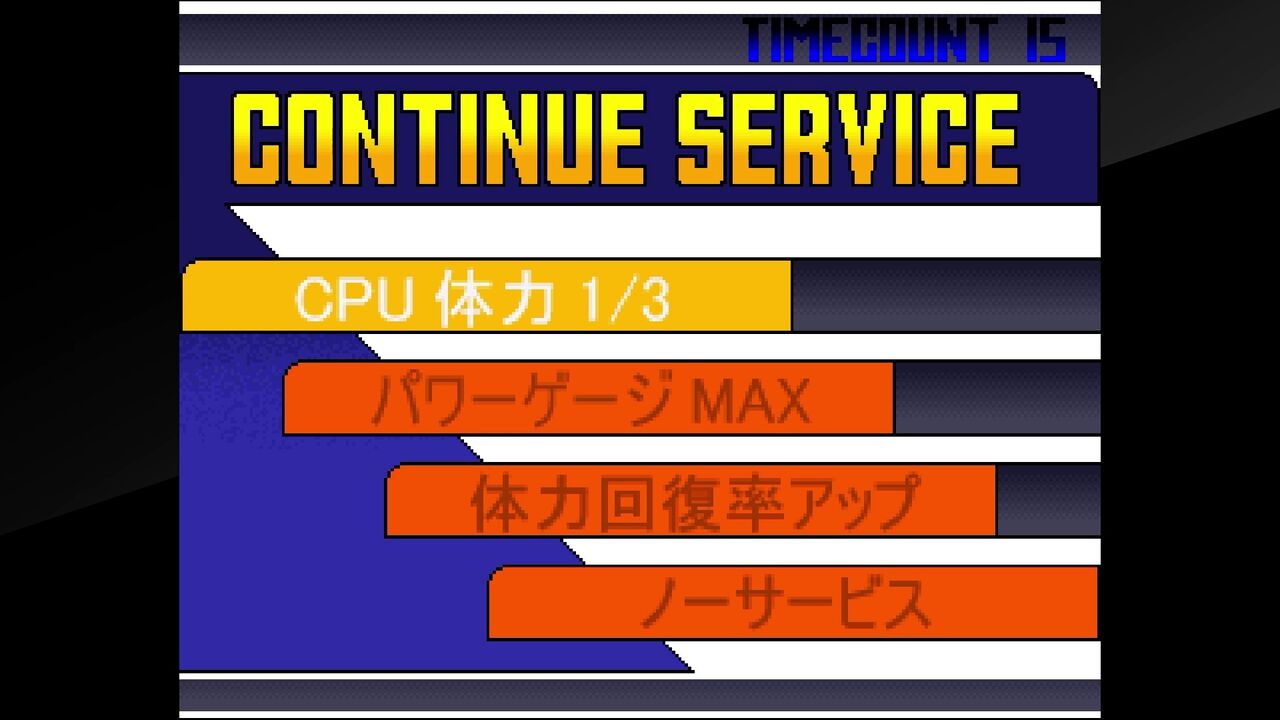 TIMECOUNT 15

CONTINUE SERVICE

CPU 体力 1/3

パワーゲージ MAX

体力回復率アップ

ノーサービス